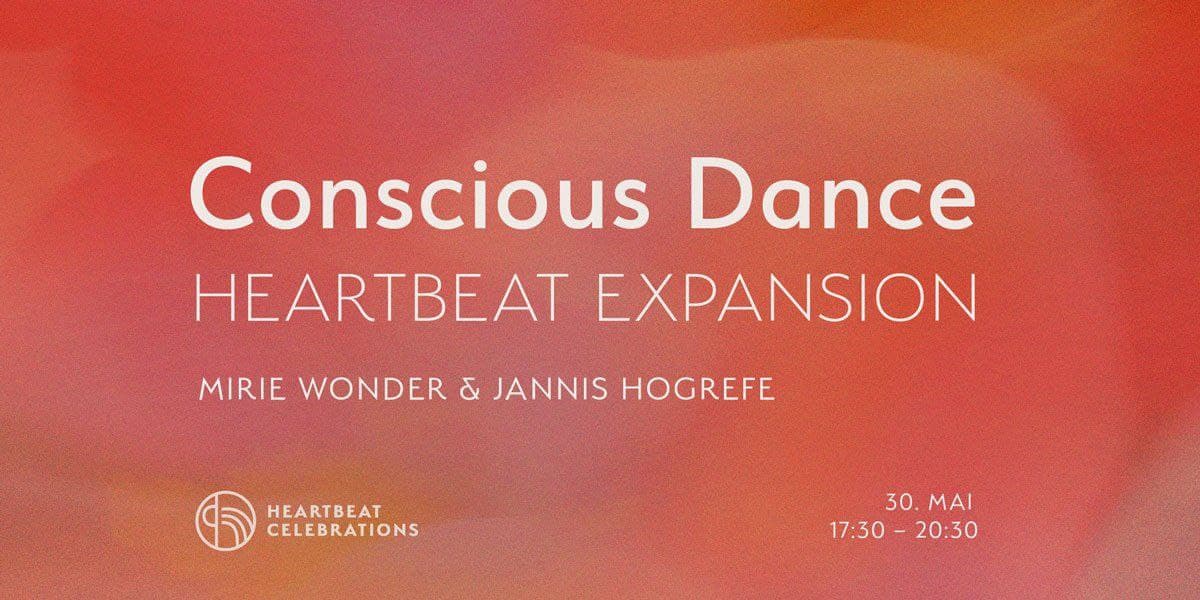 Conscious Dance
HEARTBEAT EXPANSION

MIRIE WONDER & JANNIS HOGREFE

HEARTBEAT
CELEBRATIONS

30. MAI
17:30 – 20:30